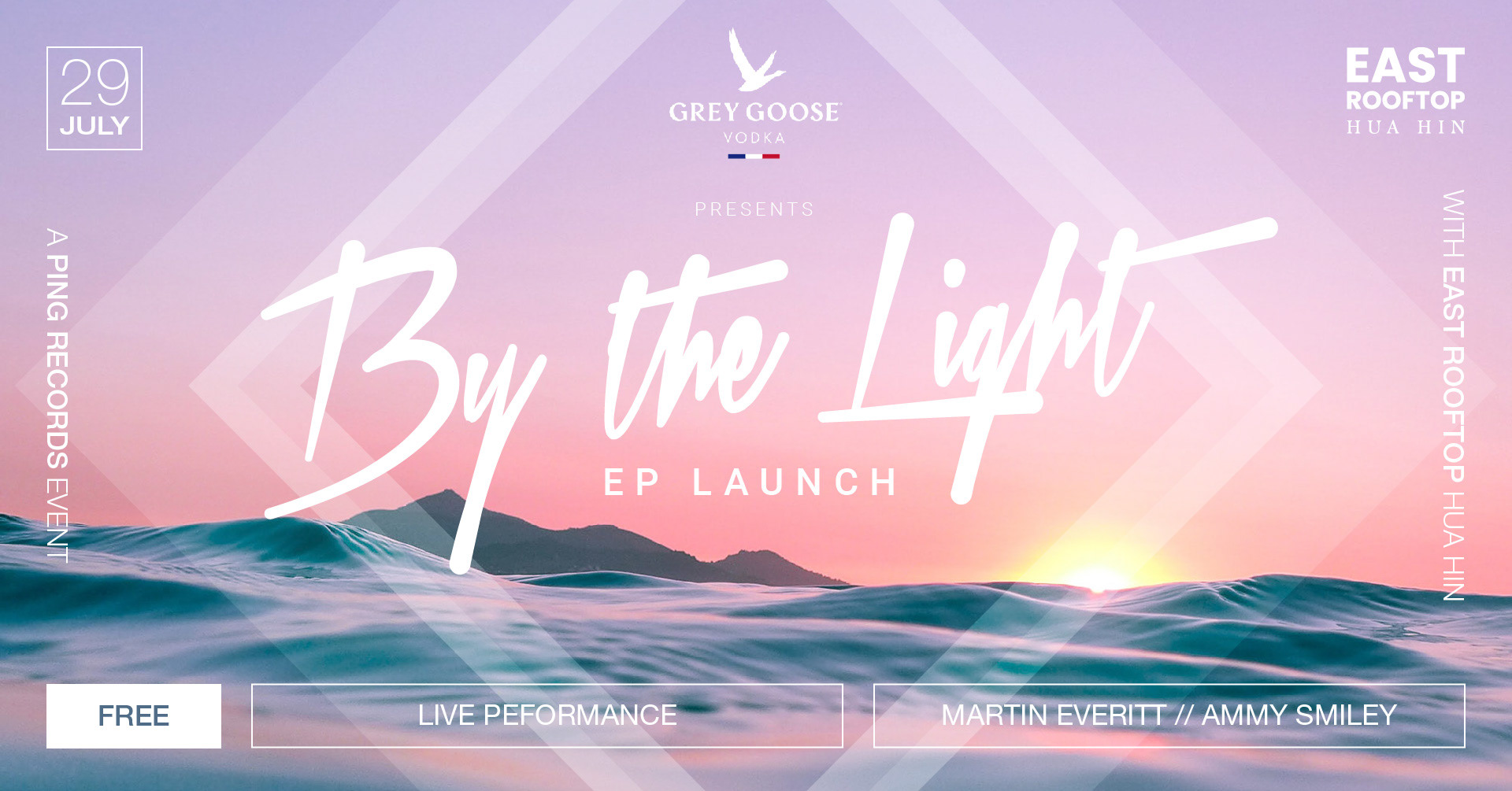 29
JULY

GREY GOOSE
VODKA

EAST
ROOFTOP
HUA HIN

A PING RECORDS EVENT

PRESENTS

By the Light

EP LAUNCH

WITH EAST ROOFTOP HUA HIN

FREE

LIVE PEFORMANCE

MARTIN EVERITT // AMMY SMILEY